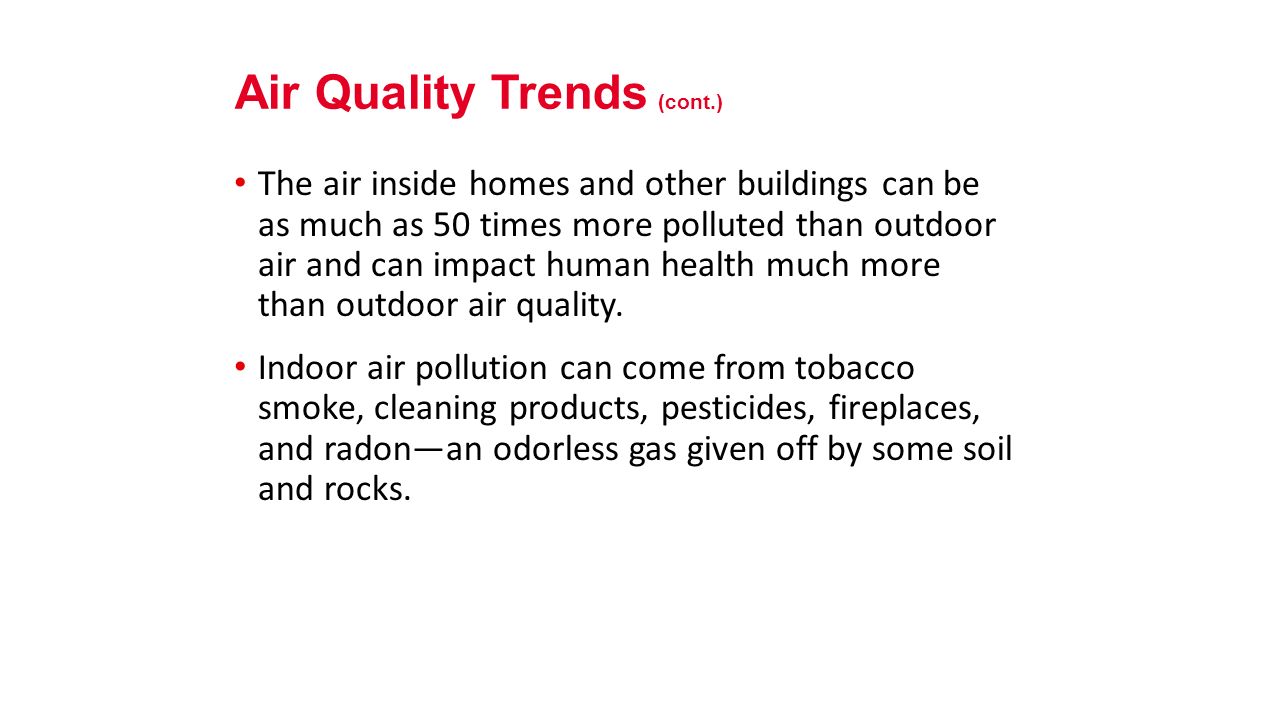 Air Quality Trends (cont.)

• The air inside homes and other buildings can be as much as 50 times more polluted than outdoor air and can impact human health much more than outdoor air quality.

• Indoor air pollution can come from tobacco smoke, cleaning products, pesticides, fireplaces, and radon—an odorless gas given off by some soil and rocks.